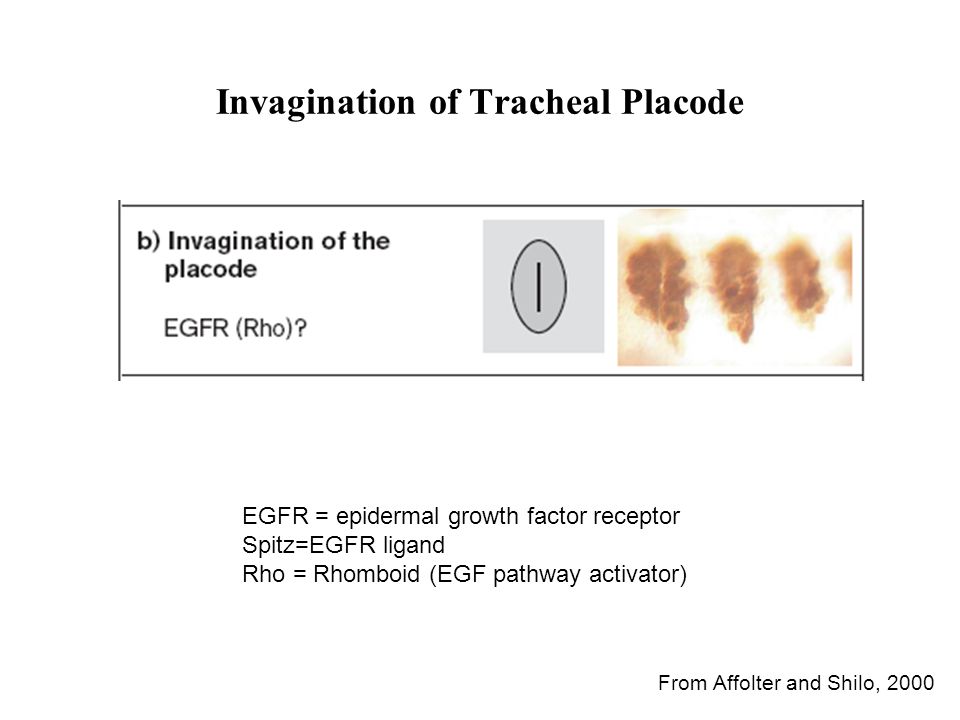 Invagination of Tracheal Placode

b) Invagination of the placode

EGFR (Rho)?

EGFR = epidermal growth factor receptor
Spitz=EGFR ligand
Rho = Rhomboid (EGF pathway activator)

From Affolter and Shilo, 2000